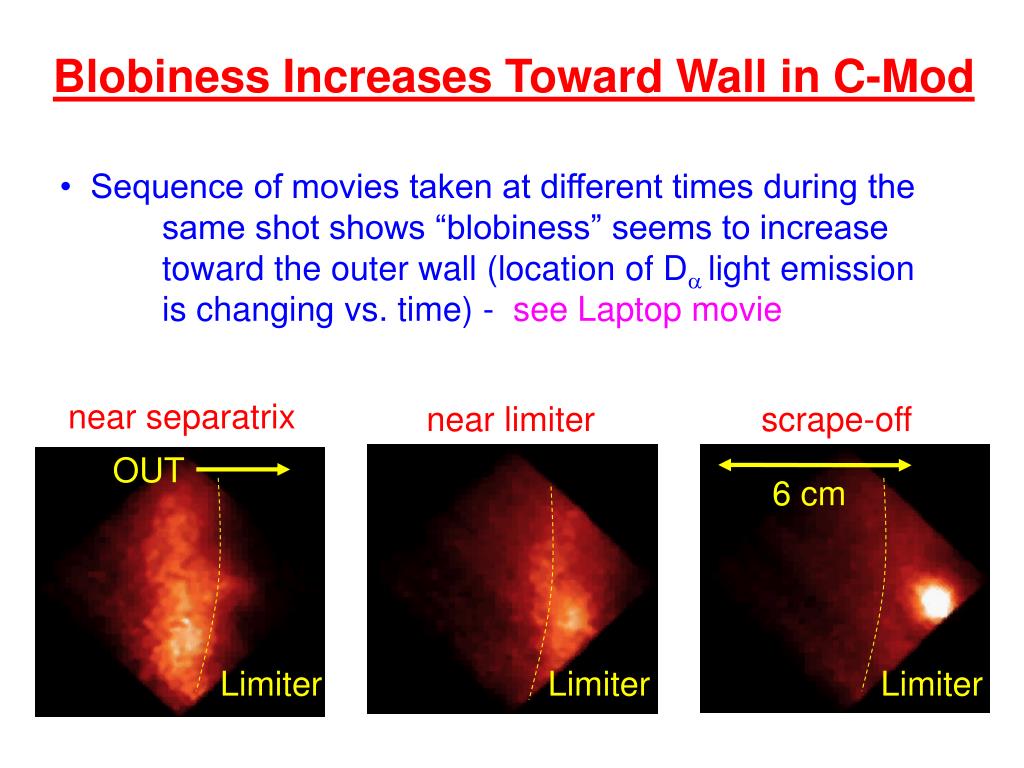 Blobiness Increases Toward Wall in C-Mod

• Sequence of movies taken at different times during the same shot shows “blobiness” seems to increase toward the outer wall (location of $D_\alpha$ light emission is changing vs. time) - see Laptop movie

near separatrix

OUT

Limiter

near limiter

Limiter

scrape-off

6 cm

Limiter